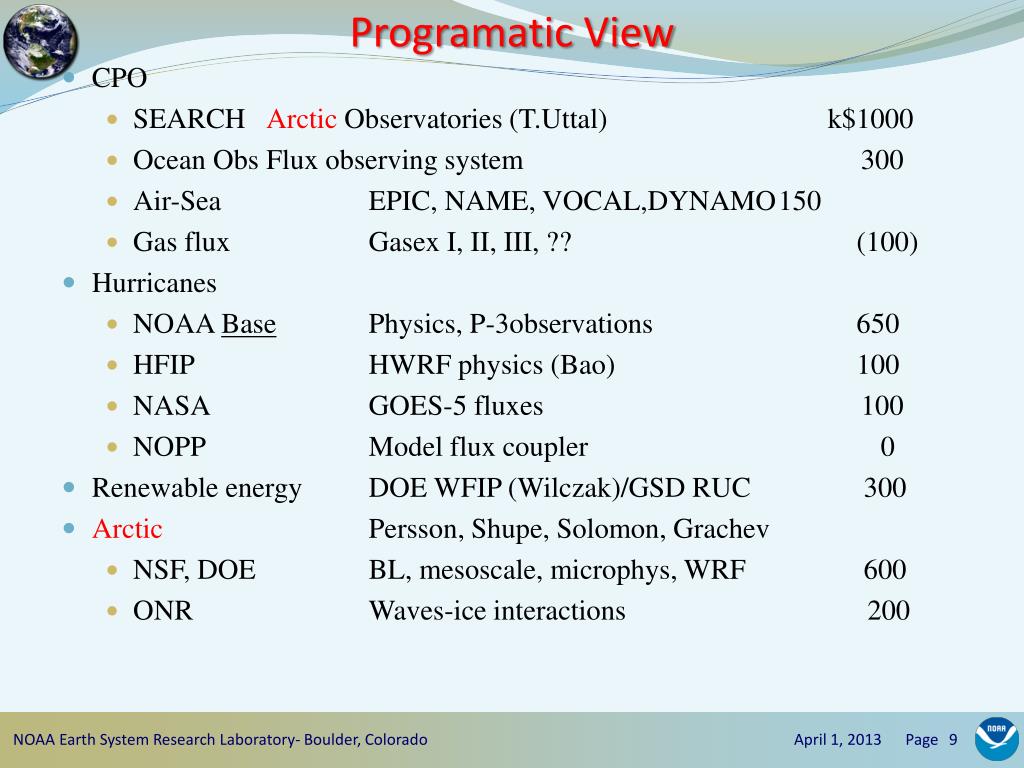 Programatic View

CPO
SEARCH Arctic Observatories (T.Uttal) k$1000
Ocean Obs Flux observing system 300
Air-Sea EPIC, NAME, VOCAL,DYNAMO150
Gas flux Gasex I, II, III, ?? (100)
Hurricanes
NOAA Base Physics, P-3observations 650
HFIP HWRF physics (Bao) 100
NASA GOES-5 fluxes 100
NOPP Model flux coupler 0
Renewable energy DOE WFIP (Wilczak)/GSD RUC 300
Arctic Persson, Shupe, Solomon, Grachev
NSF, DOE BL, mesoscale, microphys, WRF 600
ONR Waves-ice interactions 200

NOAA Earth System Research Laboratory- Boulder, Colorado April 1, 2013 Page 9 NOAA